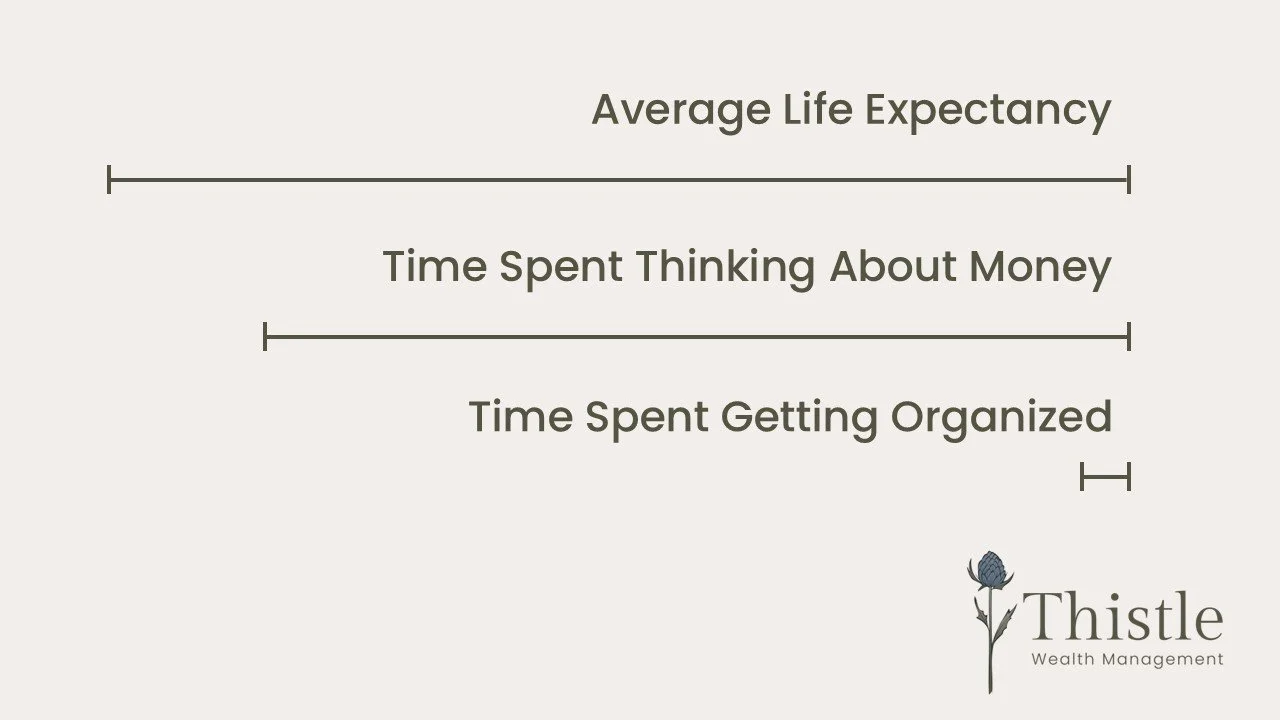 Average Life Expectancy

Time Spent Thinking About Money

Time Spent Getting Organized

Thistle
Wealth Management